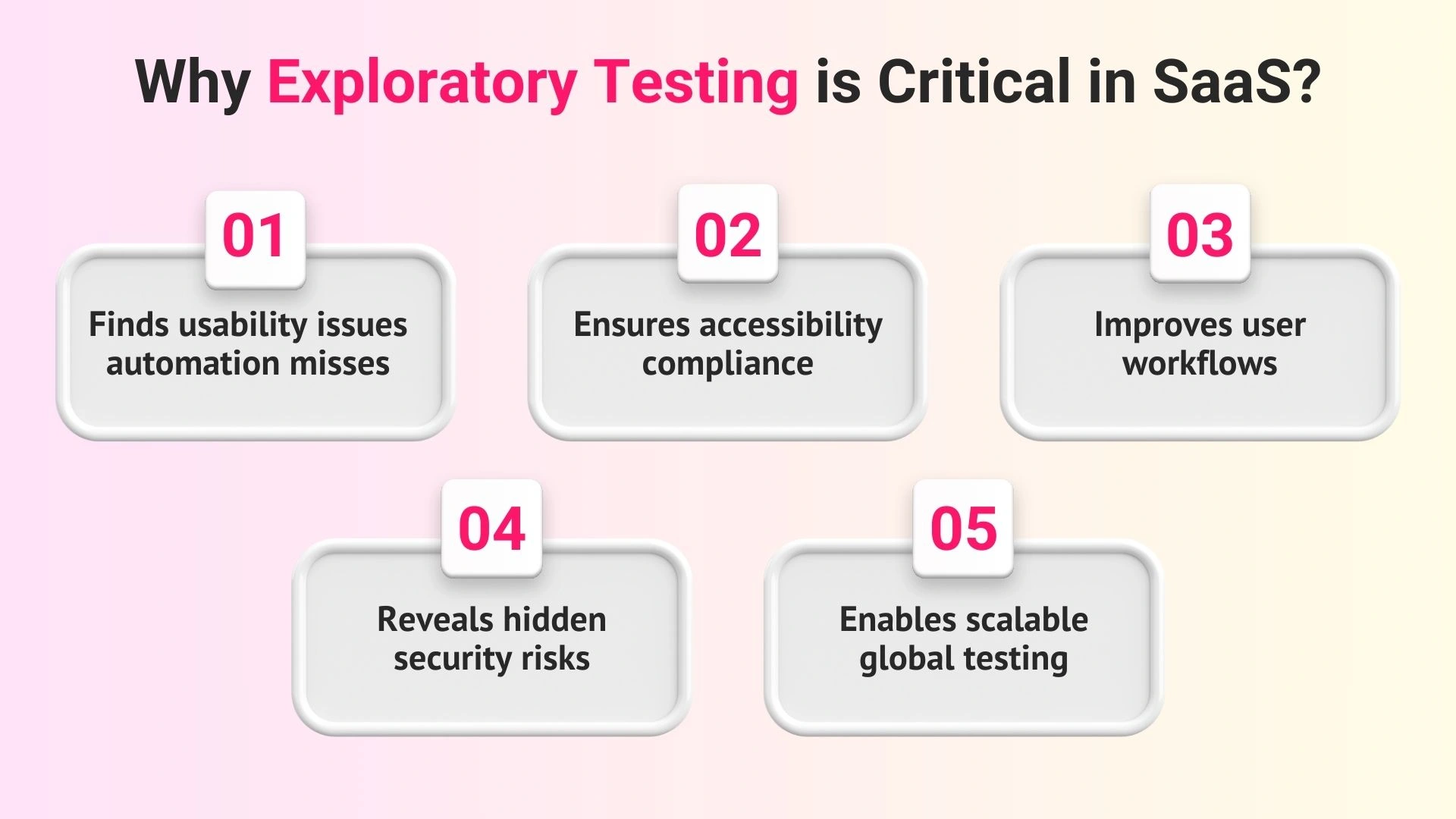 Why Exploratory Testing is Critical in SaaS?

01
Finds usability issues automation misses

02
Ensures accessibility compliance

03
Improves user workflows

04
Reveals hidden security risks

05
Enables scalable global testing